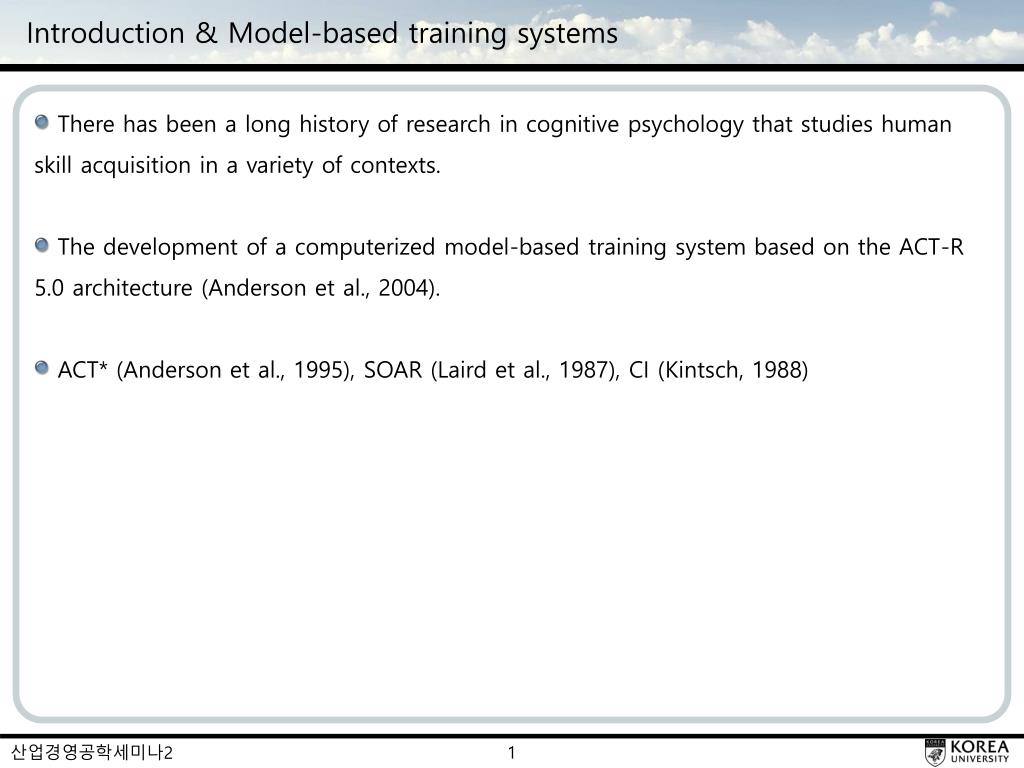 Introduction & Model-based training systems

There has been a long history of research in cognitive psychology that studies human skill acquisition in a variety of contexts.

The development of a computerized model-based training system based on the ACT-R 5.0 architecture (Anderson et al., 2004).

ACT* (Anderson et al., 1995), SOAR (Laird et al., 1987), CI (Kintsch, 1988)

산업경영공학세미나2

1

KOREA UNIVERSITY